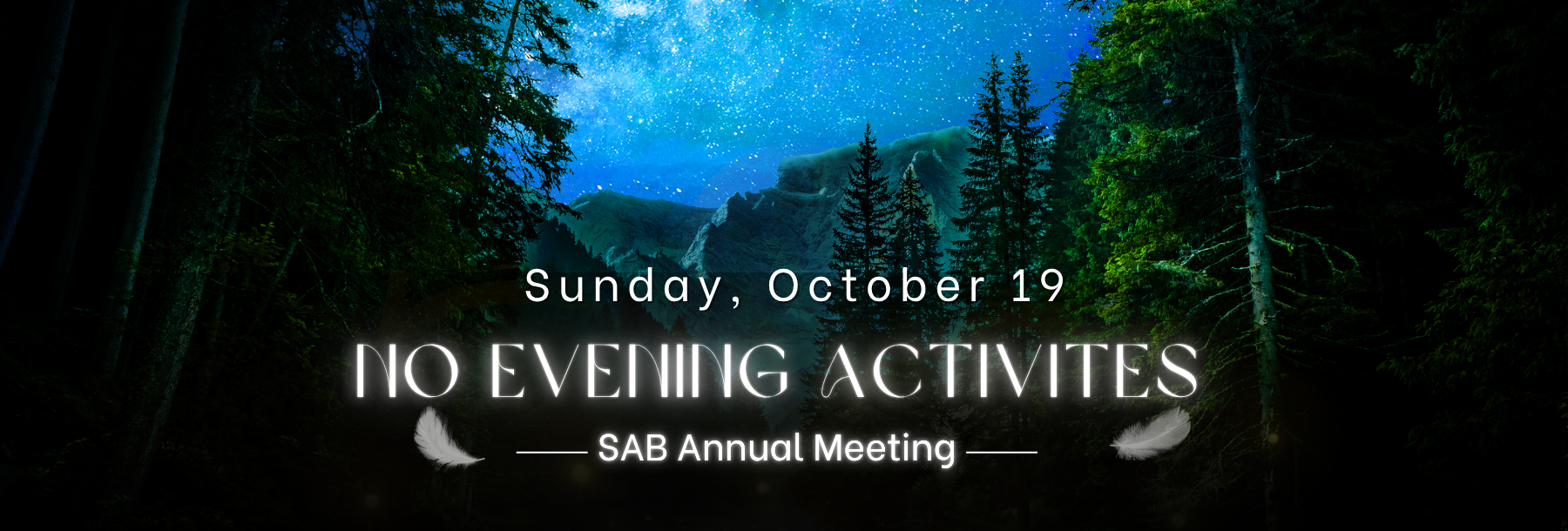 Sunday, October 19

NO EVENING ACTIVITES

SAB Annual Meeting